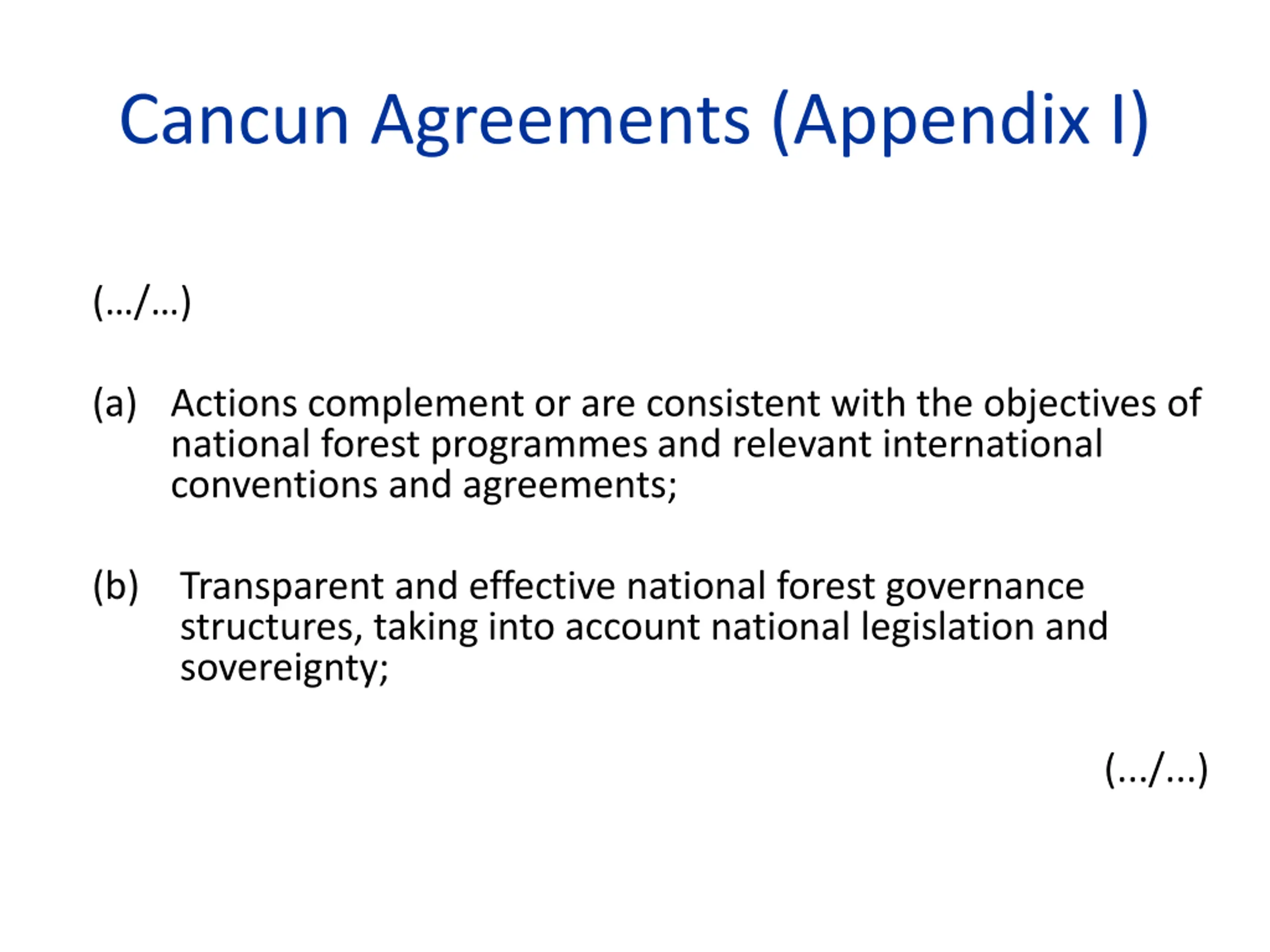 Cancun Agreements (Appendix I)

(…/…)

(a) Actions complement or are consistent with the objectives of national forest programmes and relevant international conventions and agreements;

(b) Transparent and effective national forest governance structures, taking into account national legislation and sovereignty;

(…/…)